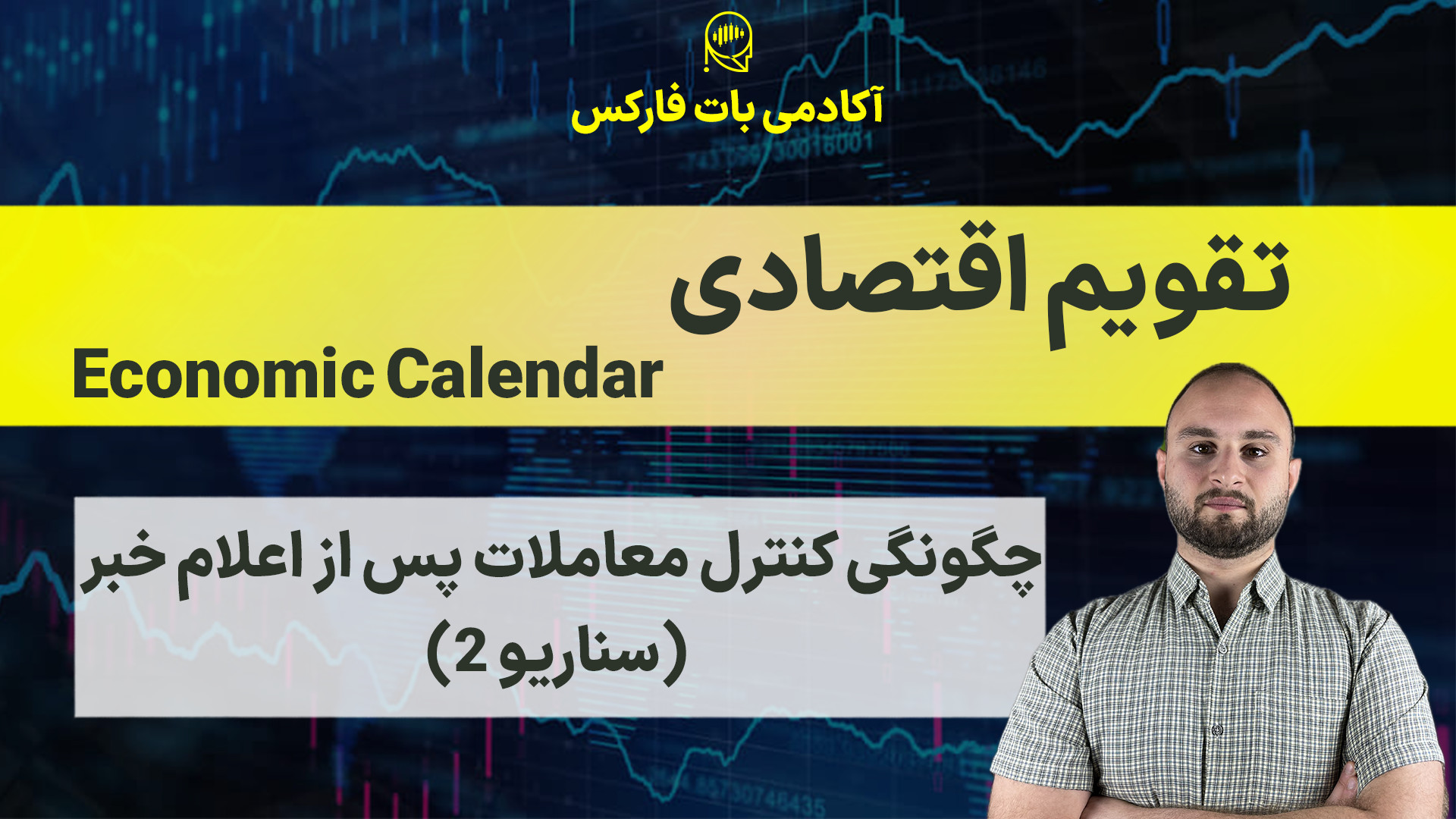 آکادمی بات فارکس

تقویم اقتصادی
Economic Calendar

چگونگی کنترل معاملات پس از اعلام خبر
(سناریو 2)